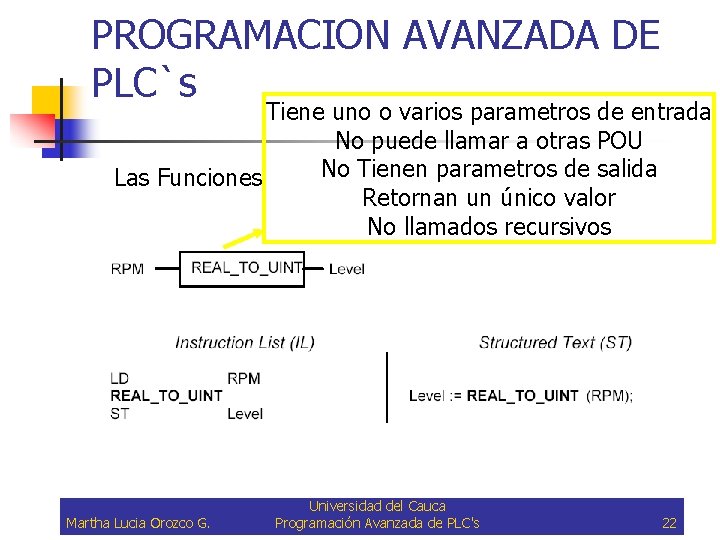 PROGRAMACION AVANZADA DE PLC`s

Las Funciones

Tiene uno o varios parametros de entrada
No puede llamar a otras POU
No Tienen parametros de salida
Retornan un único valor
No llamados recursivos

RPM REAL_TO_UINT Level

Instruction List (IL)

LD RPM
REAL_TO_UINT
ST Level

Structured Text (ST)

Level := REAL_TO_UINT (RPM);

Martha Lucia Orozco G.
Universidad del Cauca
Programación Avanzada de PLC's
22